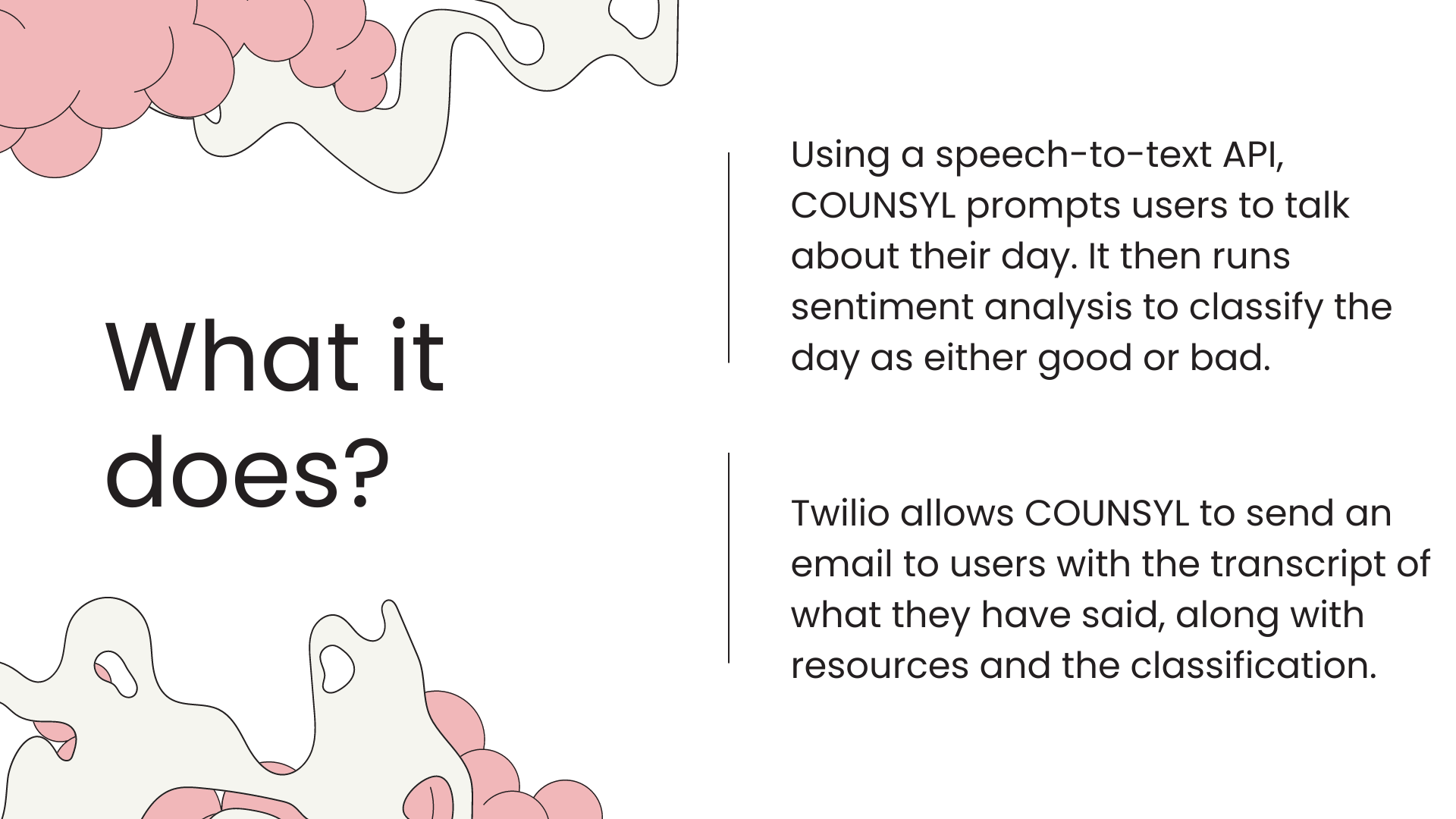 What it does?

Using a speech-to-text API, COUNSYL prompts users to talk about their day. It then runs sentiment analysis to classify the day as either good or bad.

Twilio allows COUNSYL to send an email to users with the transcript of what they have said, along with resources and the classification.